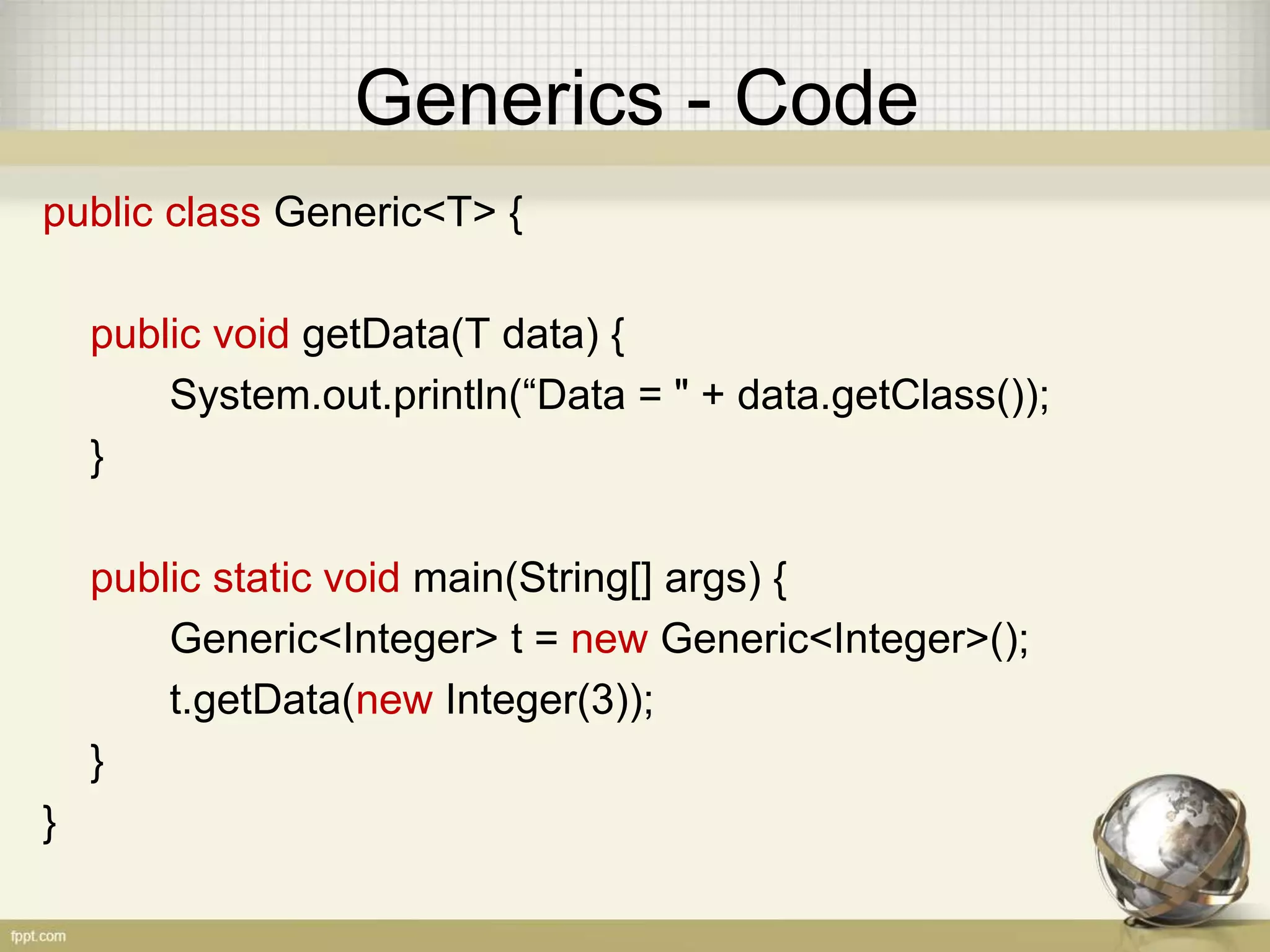 Generics - Code

public class Generic<T> {

public void getData(T data) {
System.out.println(“Data = " + data.getClass());
}

public static void main(String[] args) {
Generic<Integer> t = new Generic<Integer>();
t.getData(new Integer(3));
}
}

fppt.com